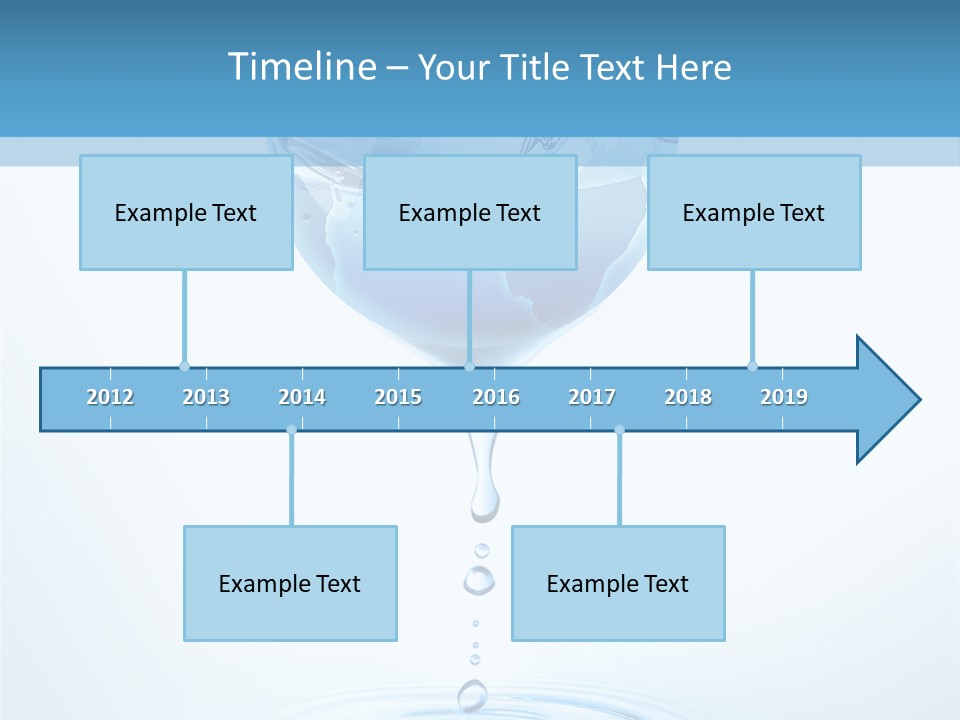 Timeline – Your Title Text Here

Example Text

Example Text

Example Text

2012 2013 2014 2015 2016 2017 2018 2019

Example Text

Example Text